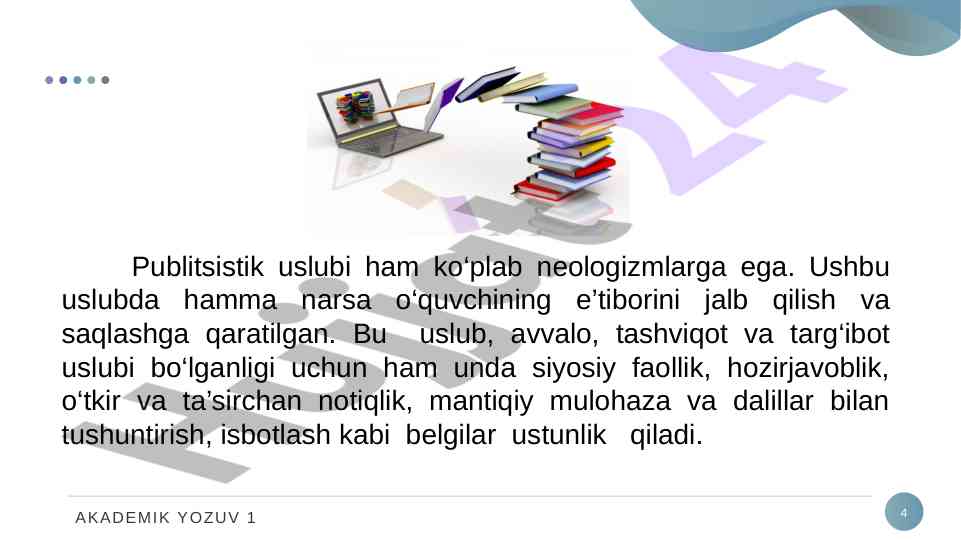 Publitsistik uslubi ham ko‘plab neologizmlarga ega. Ushbu uslubda hamma narsa o‘quvchining e’tiborini jalb qilish va saqlashga qaratilgan. Bu uslub, avvalo, tashviqot va targ‘ibot uslubi bo‘lganligi uchun ham unda siyosiy faollik, hozirjavoblik, o‘tkir va ta’sirchan notiqlik, mantiqiy mulohaza va dalillar bilan tushuntirish, isbotlash kabi belgilar ustunlik qiladi.

AKADEMIK YOZUV 1

4